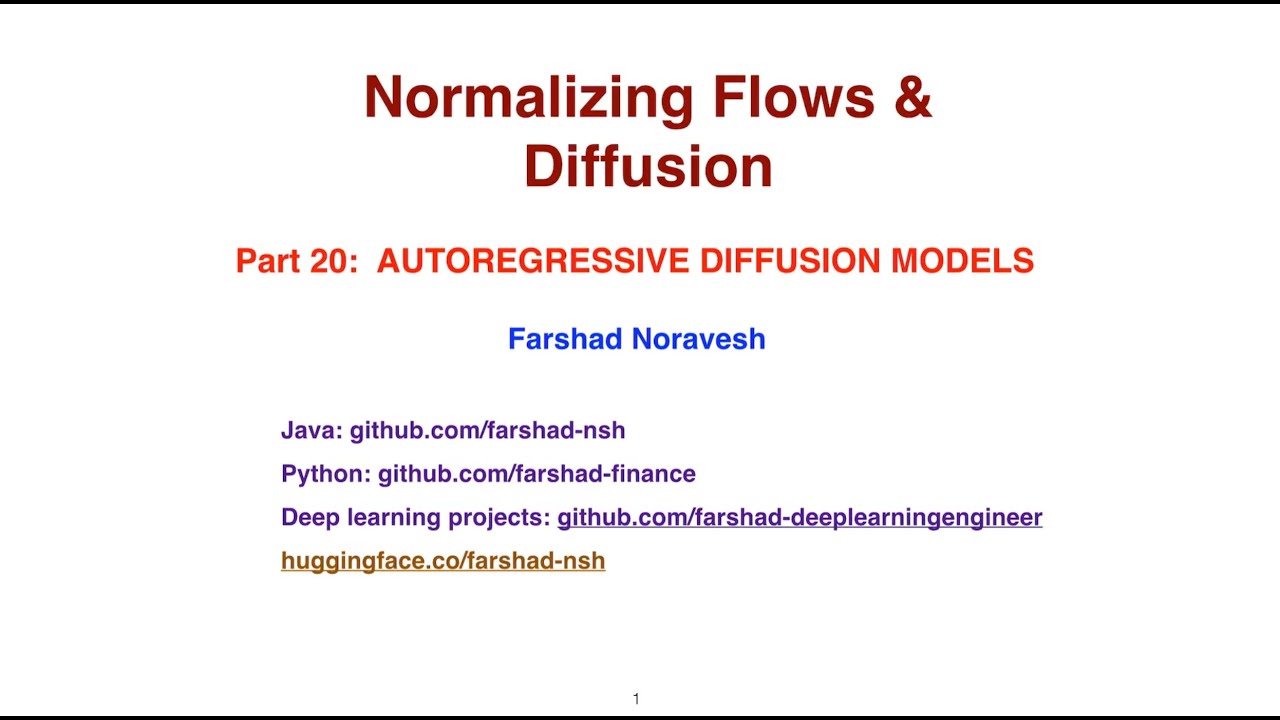 Normalizing Flows & Diffusion

Part 20: AUTOREGRESSIVE DIFFUSION MODELS

Farshad Noravesh

Java: github.com/farshad-nsh

Python: github.com/farshad-finance

Deep learning projects: github.com/farshad-deeplearningengineer

huggingface.co/farshad-nsh

1